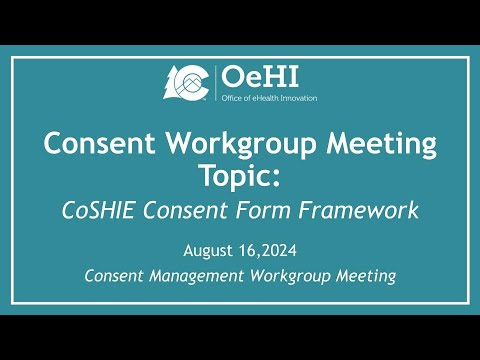 OeHI
Office of eHealth Innovation

Consent Workgroup Meeting Topic:
CoSHIE Consent Form Framework

August 16,2024
Consent Management Workgroup Meeting